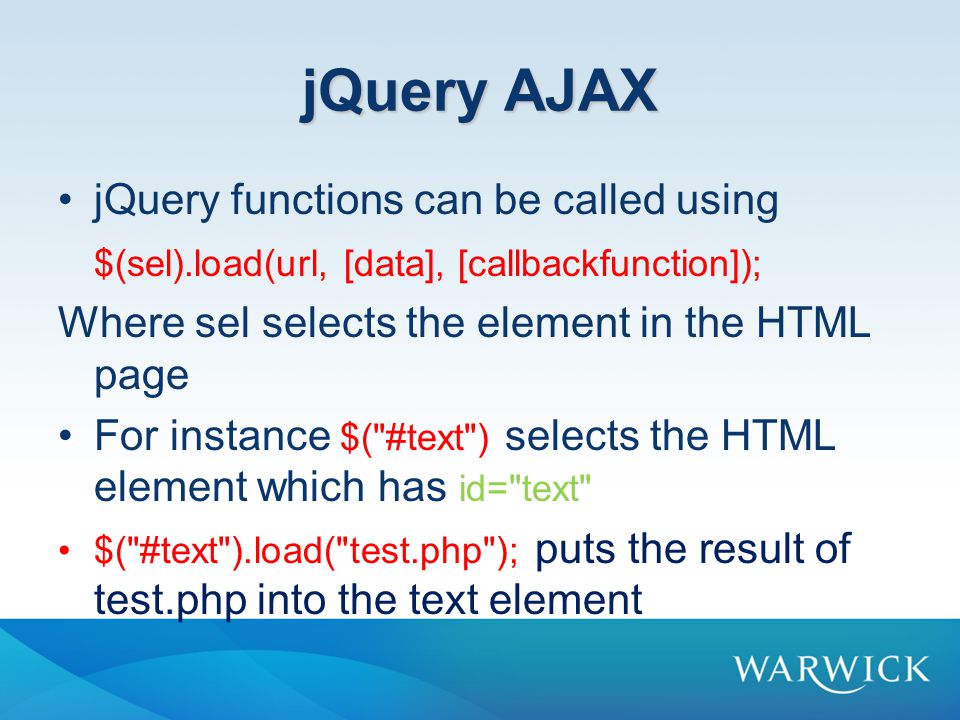 jQuery AJAX

• jQuery functions can be called using

$(sel).load(url, [data], [callbackfunction]);

Where sel selects the element in the HTML page

• For instance $("#text") selects the HTML element which has id="text"

• $("#text").load("test.php"); puts the result of test.php into the text element

WARWICK